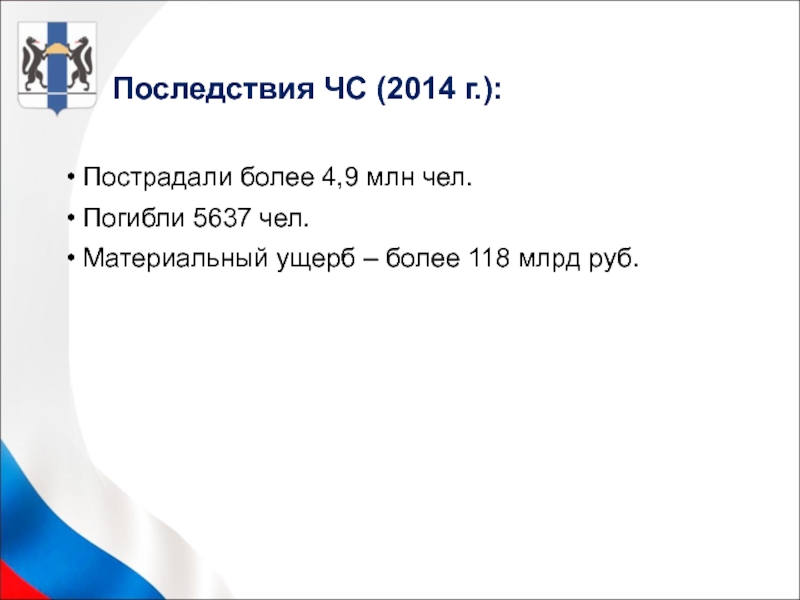 Последствия ЧС (2014 г.):

• Пострадали более 4,9 млн чел.
• Погибли 5637 чел.
• Материальный ущерб – более 118 млрд руб.